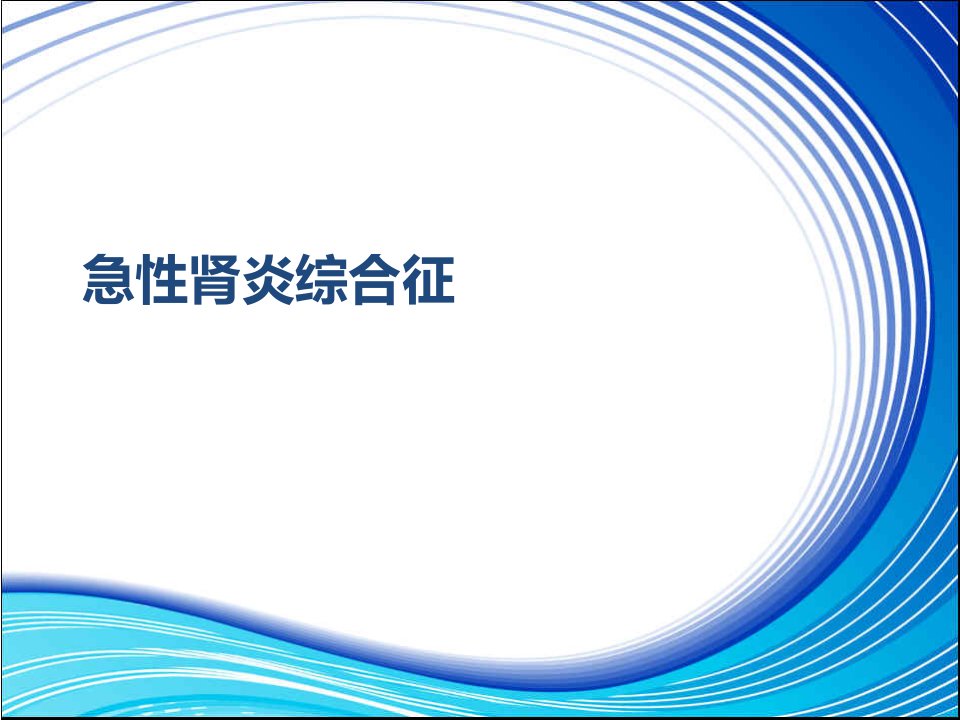 急性肾炎综合征